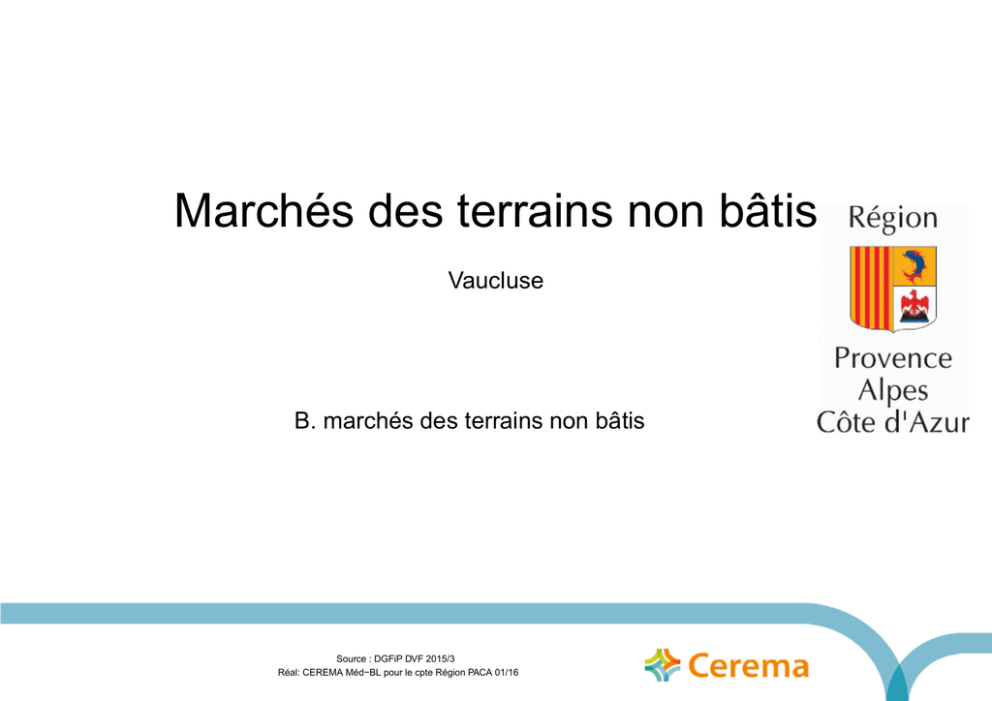 Marchés des terrains non bâtis

Vaucluse

B. marchés des terrains non bâtis

Région

Provence
Alpes
Côte d'Azur

Source : DGFiP DVF 2015/3
Réal: CEREMA Méd−BL pour le cpte Région PACA 01/16

Cerema